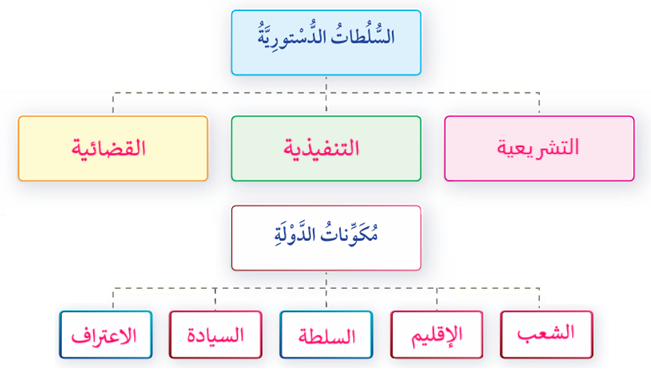 السُّلُطاتُ الدُّسْتورِيَّةُ

التشريعية

التنفيذية

القضائية

مُكَوِّناتُ الدَّوْلَةِ

الشعب

الإقليم

السلطة

السيادة

الاعتراف